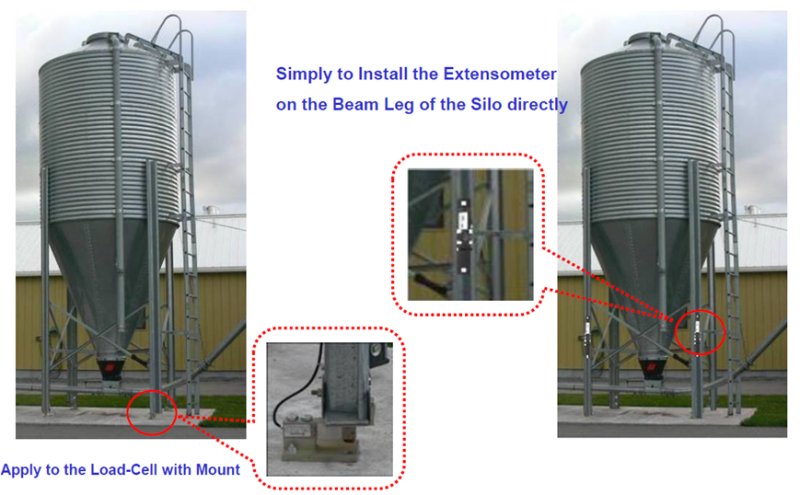 Simply to Install the Extensometer on the Beam Leg of the Silo directly

Apply to the Load-Cell with Mount